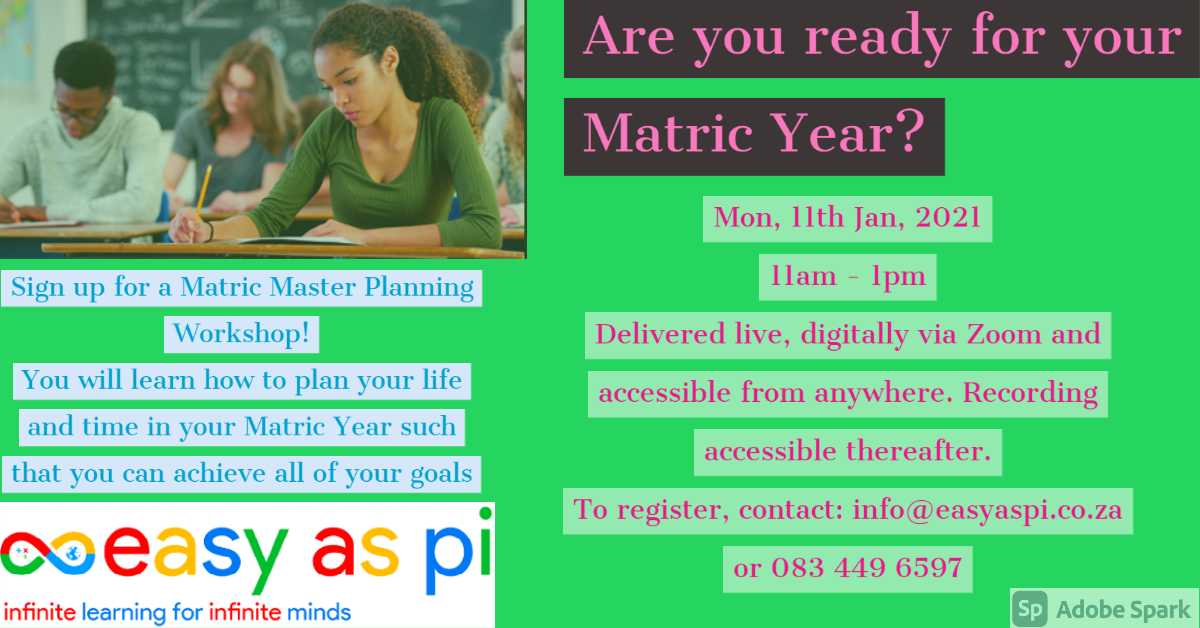 Are you ready for your Matric Year?

Mon, 11th Jan, 2021

11am - 1pm

Delivered live, digitally via Zoom and accessible from anywhere. Recording accessible thereafter.

To register, contact: info@easyaspi.co.za or 083 449 6597

Sign up for a Matric Master Planning Workshop!

You will learn how to plan your life and time in your Matric Year such that you can achieve all of your goals

easy as pi
infinite learning for infinite minds

Sp Adobe Spark